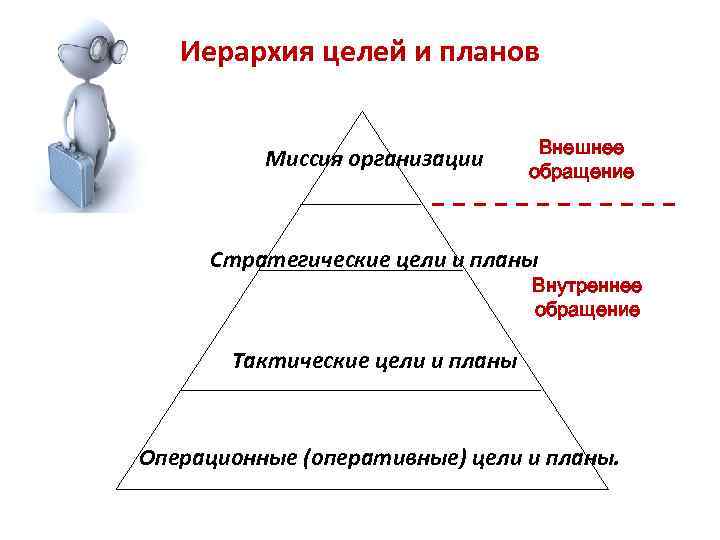 Иерархия целей и планов

Миссия организации

Внешнее обращение

Стратегические цели и планы

Внутреннее обращение

Тактические цели и планы

Операционные (оперативные) цели и планы.